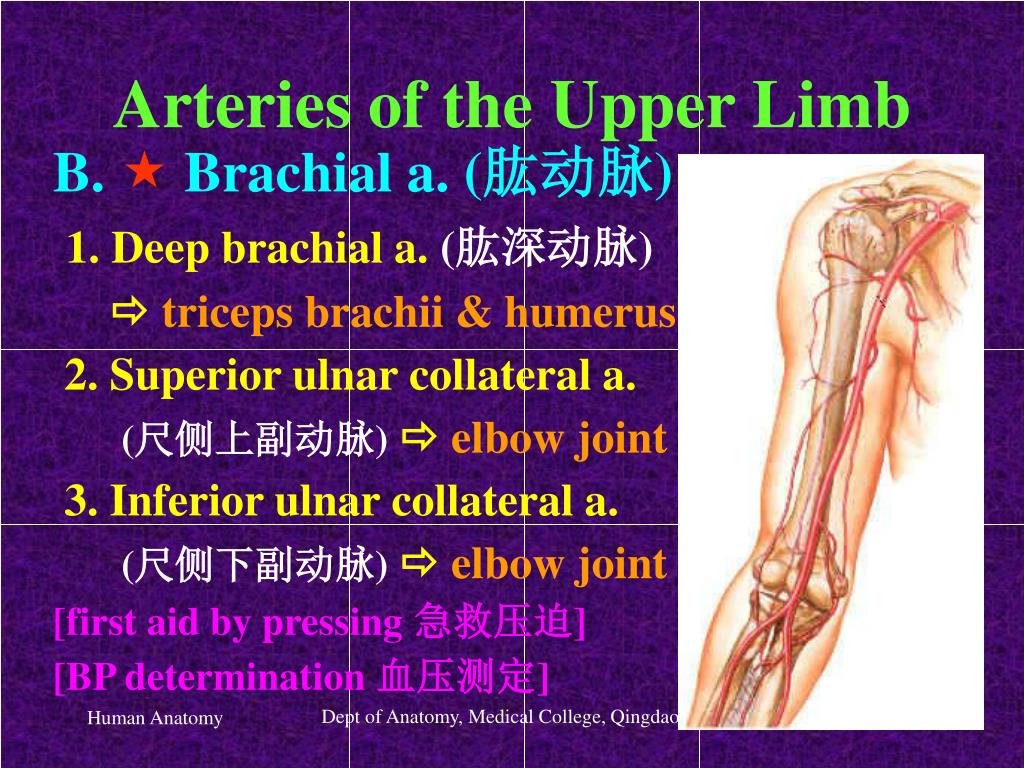 Arteries of the Upper Limb

B. ★ Brachial a. (肱动脉)

1. Deep brachial a. (肱深动脉)

⇨ triceps brachii & humerus

2. Superior ulnar collateral a.

(尺侧上副动脉) ⇨ elbow joint

3. Inferior ulnar collateral a.

(尺侧下副动脉) ⇨ elbow joint

[first aid by pressing 急救压迫]

[BP determination 血压测定]

Human Anatomy

Dept of Anatomy, Medical College, Qingdao